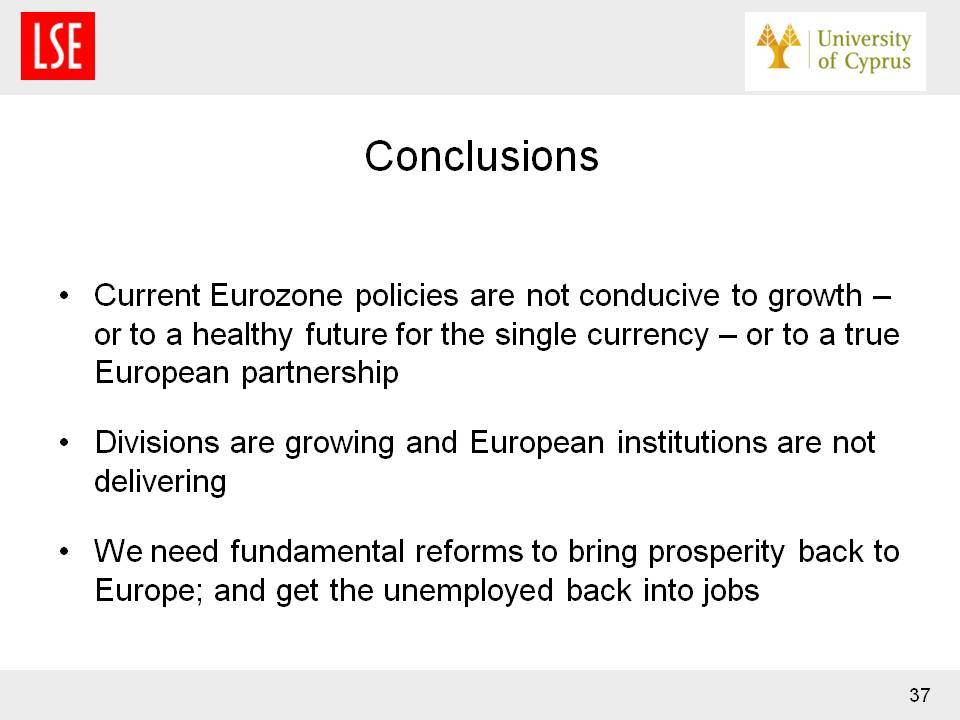 LSE

University of Cyprus

Conclusions

• Current Eurozone policies are not conducive to growth – or to a healthy future for the single currency – or to a true European partnership

• Divisions are growing and European institutions are not delivering

• We need fundamental reforms to bring prosperity back to Europe; and get the unemployed back into jobs

37